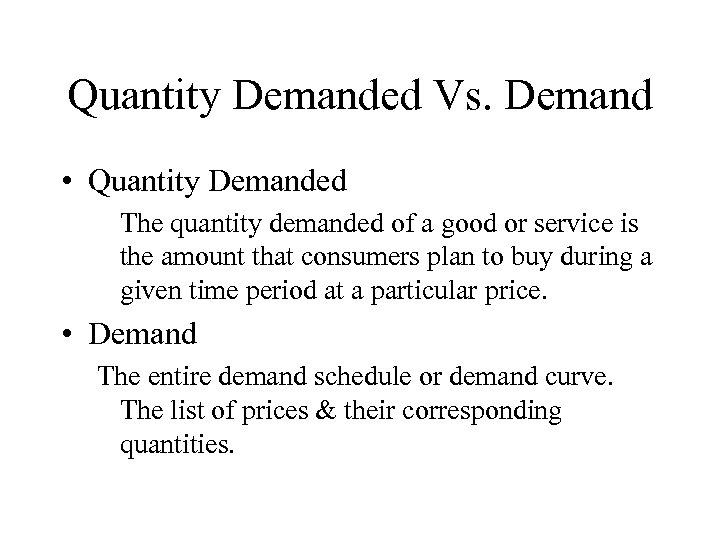 Quantity Demanded Vs. Demand

• Quantity Demanded

The quantity demanded of a good or service is the amount that consumers plan to buy during a given time period at a particular price.

• Demand

The entire demand schedule or demand curve. The list of prices & their corresponding quantities.